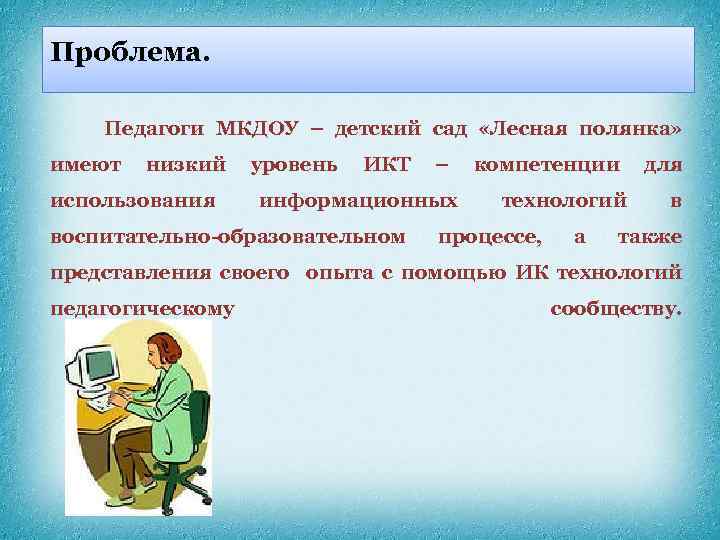 Проблема.

Педагоги МКДОУ – детский сад «Лесная полянка» имеют низкий уровень ИКТ – компетенции для использования информационных технологий в воспитательно-образовательном процессе, а также представления своего опыта с помощью ИК технологий педагогическому сообществу.